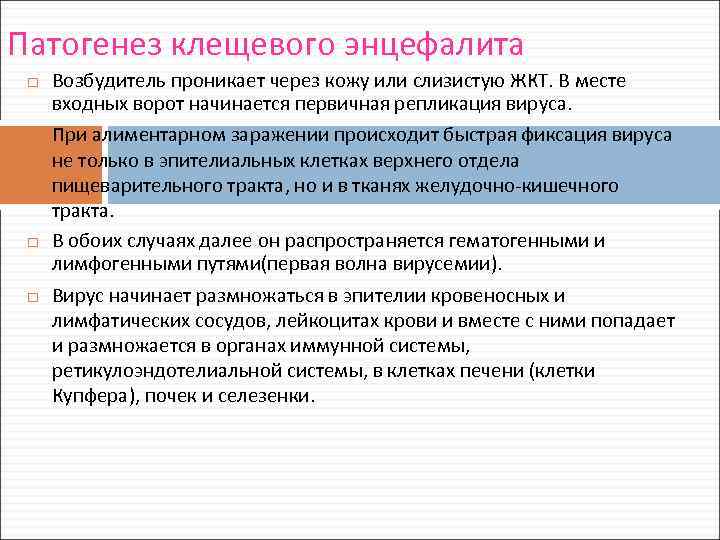 Патогенез клещевого энцефалита

□ Возбудитель проникает через кожу или слизистую ЖКТ. В месте входных ворот начинается первичная репликация вируса.

При алиментарном заражении происходит быстрая фиксация вируса не только в эпителиальных клетках верхнего отдела пищеварительного тракта, но и в тканях желудочно-кишечного тракта.

□ В обоих случаях далее он распространяется гематогенными и лимфогенными путями(первая волна вирусемии).

□ Вирус начинает размножаться в эпителии кровеносных и лимфатических сосудов, лейкоцитах крови и вместе с ними попадает и размножается в органах иммунной системы, ретикулоэндотелиальной системы, в клетках печени (клетки Купфера), почек и селезенки.